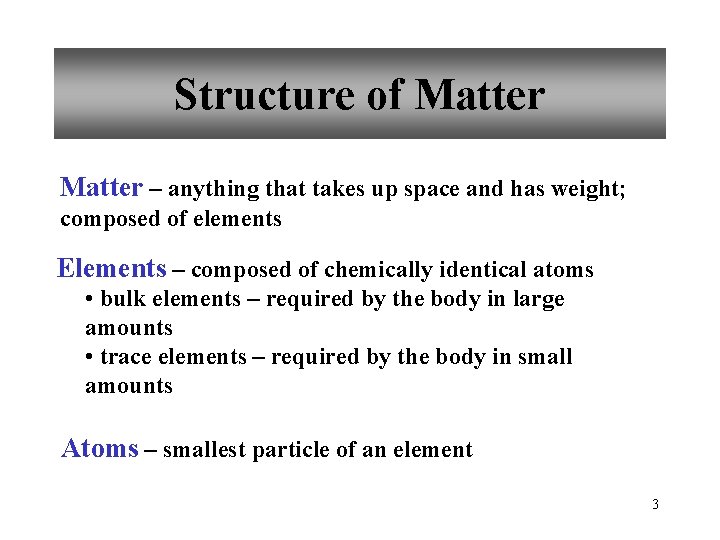 Structure of Matter

Matter – anything that takes up space and has weight; composed of elements

Elements – composed of chemically identical atoms
• bulk elements – required by the body in large amounts
• trace elements – required by the body in small amounts

Atoms – smallest particle of an element

3